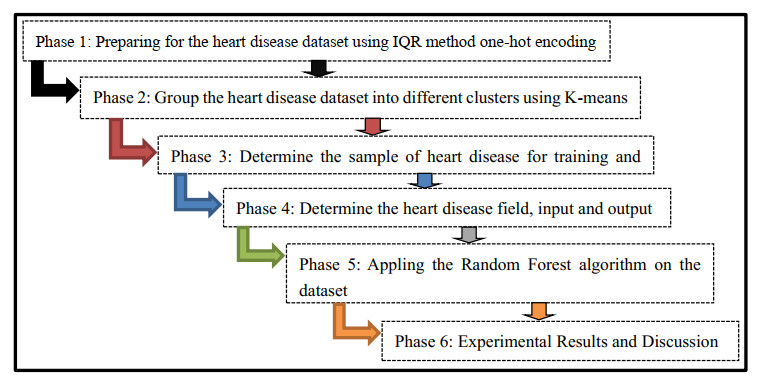 Phase 1: Preparing for the heart disease dataset using IQR method one-hot encoding

Phase 2: Group the heart disease dataset into different clusters using K-means

Phase 3: Determine the sample of heart disease for training and

Phase 4: Determine the heart disease field, input and output

Phase 5: Appling the Random Forest algorithm on the dataset

Phase 6: Experimental Results and Discussion